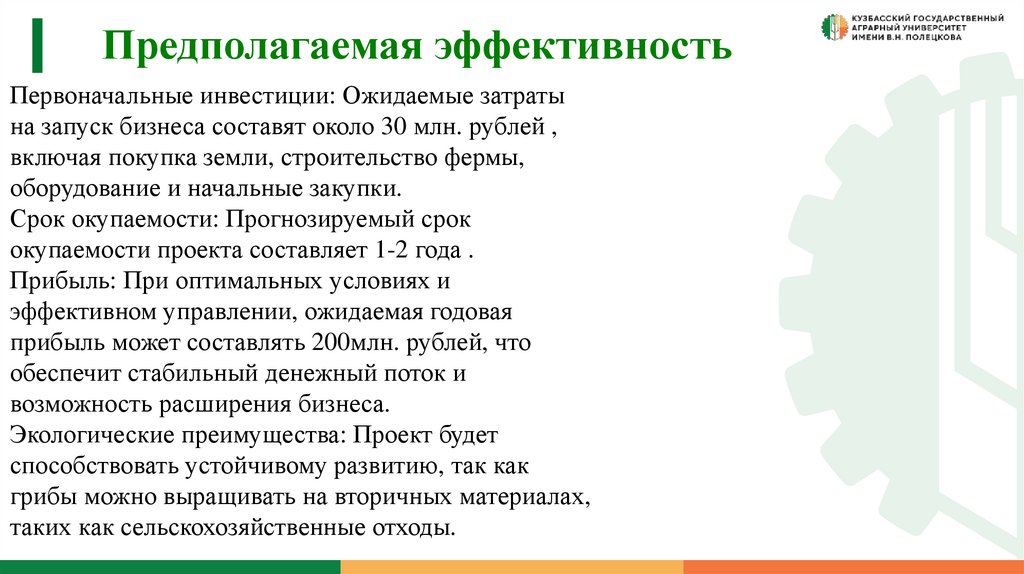 Предполагаемая эффективность

КУЗБАССКИЙ ГОСУДАРСТВЕННЫЙ АГРАРНЫЙ УНИВЕРСИТЕТ ИМЕНИ В.Н. ПОЛЕЦКОВА

Первоначальные инвестиции: Ожидаемые затраты на запуск бизнеса составят около 30 млн. рублей , включая покупка земли, строительство фермы, оборудование и начальные закупки.
Срок окупаемости: Прогнозируемый срок окупаемости проекта составляет 1-2 года .
Прибыль: При оптимальных условиях и эффективном управлении, ожидаемая годовая прибыль может составлять 200млн. рублей, что обеспечит стабильный денежный поток и возможность расширения бизнеса.
Экологические преимущества: Проект будет способствовать устойчивому развитию, так как грибы можно выращивать на вторичных материалах, таких как сельскохозяйственные отходы.